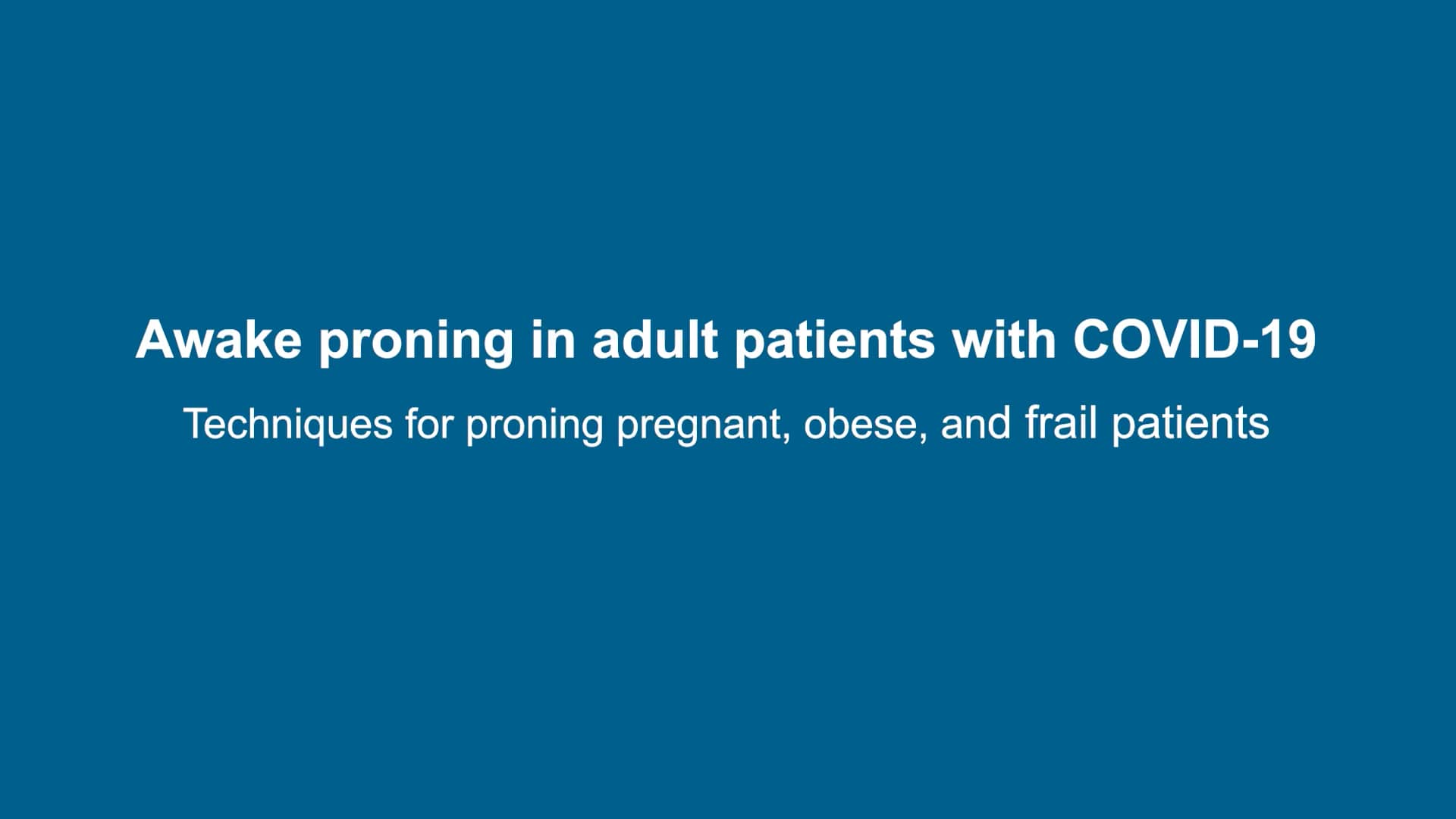 Awake proning in adult patients with COVID-19

Techniques for proning pregnant, obese, and frail patients